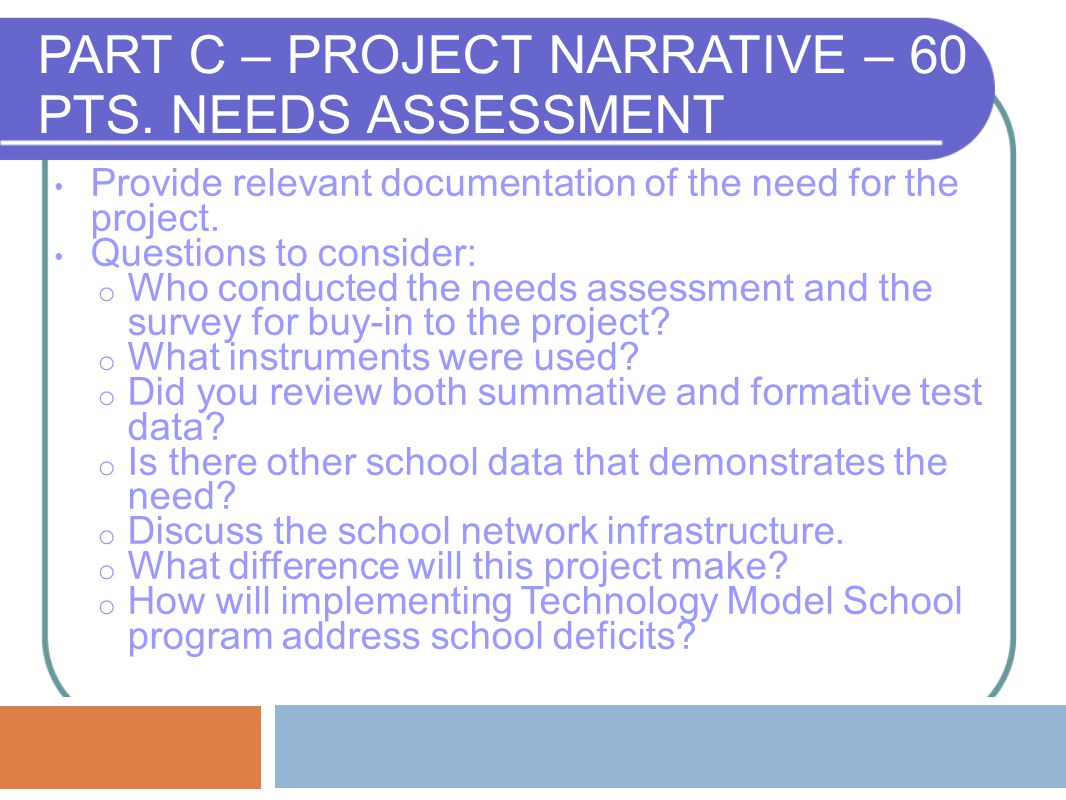 PART C – PROJECT NARRATIVE – 60 PTS. NEEDS ASSESSMENT

• Provide relevant documentation of the need for the project.
• Questions to consider:
o Who conducted the needs assessment and the survey for buy-in to the project?
o What instruments were used?
o Did you review both summative and formative test data?
o Is there other school data that demonstrates the need?
o Discuss the school network infrastructure.
o What difference will this project make?
o How will implementing Technology Model School program address school deficits?